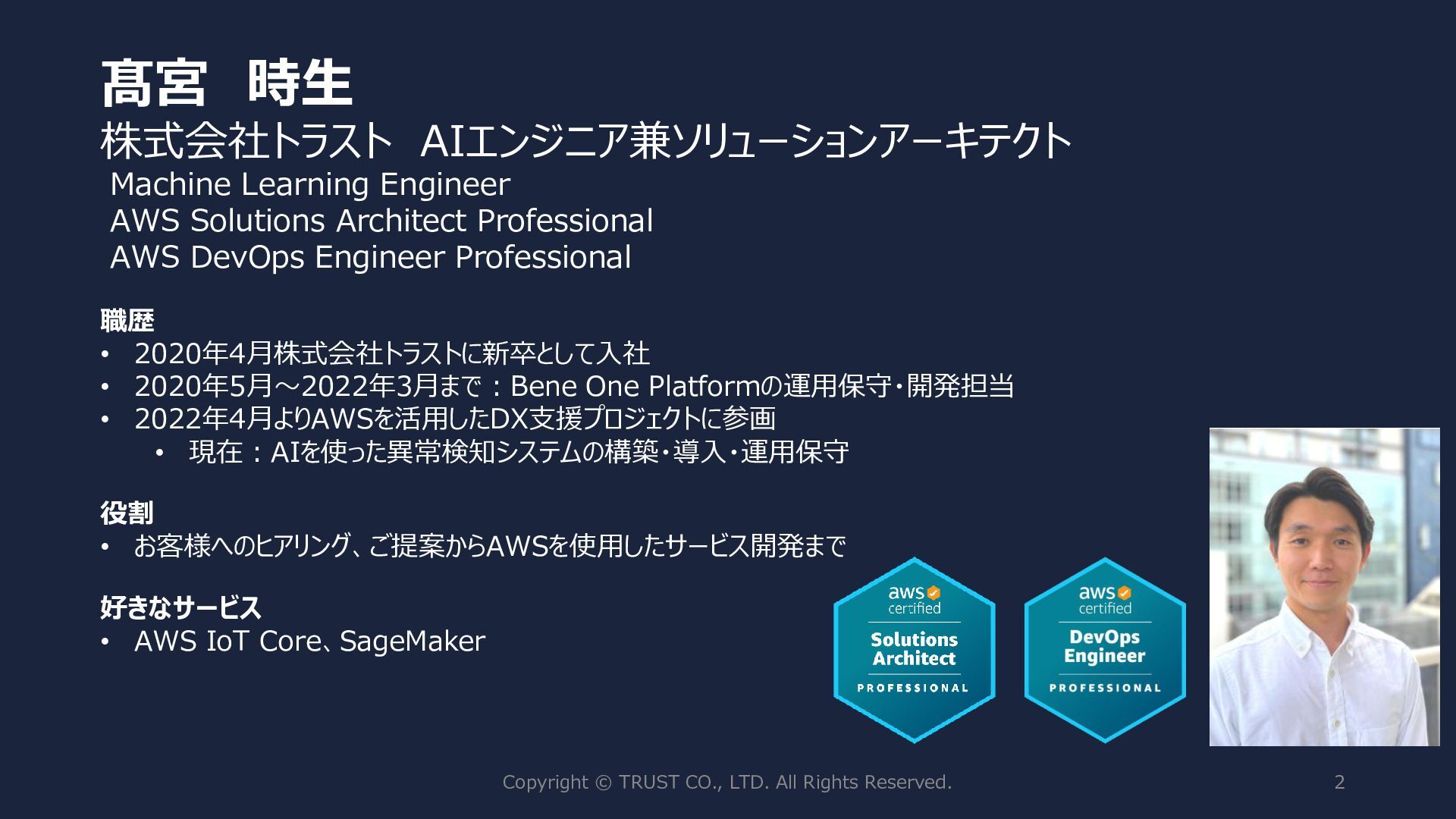 髙宮　時生
株式会社トラスト　AIエンジニア兼ソリューションアーキテクト
Machine Learning Engineer
AWS Solutions Architect Professional
AWS DevOps Engineer Professional

職歴
• 2020年4月株式会社トラストに新卒として入社
• 2020年5月～2022年3月まで：Bene One Platformの運用保守・開発担当
• 2022年4月よりAWSを活用したDX支援プロジェクトに参画
  • 現在：AIを使った異常検知システムの構築・導入・運用保守

役割
• お客様へのヒアリング、ご提案からAWSを使用したサービス開発まで

好きなサービス
• AWS IoT Core、SageMaker

aws certified
Solutions Architect
PROFESSIONAL

aws certified
DevOps Engineer
PROFESSIONAL

Copyright © TRUST CO., LTD. All Rights Reserved.

2